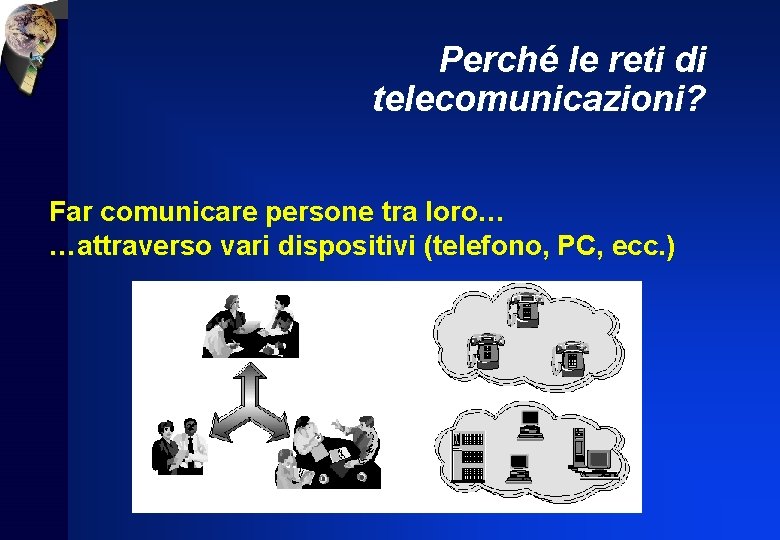 Perché le reti di telecomunicazioni?

Far comunicare persone tra loro…
…attraverso vari dispositivi (telefono, PC, ecc.)